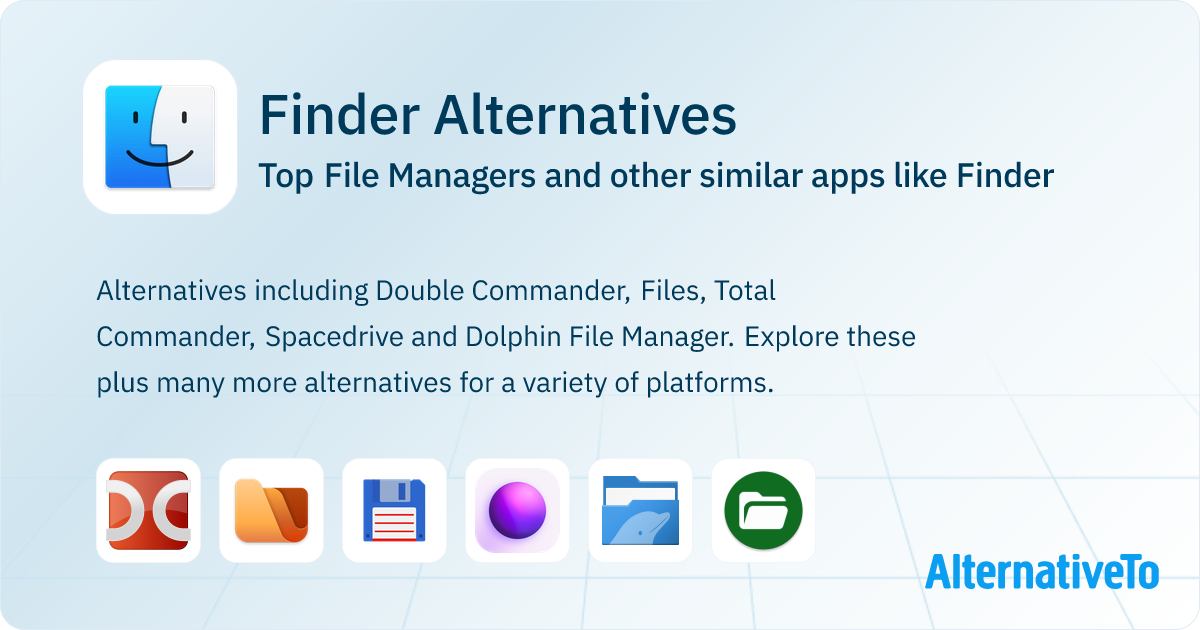 Finder Alternatives

Top File Managers and other similar apps like Finder

Alternatives including Double Commander, Files, Total Commander, Spacedrive and Dolphin File Manager. Explore these plus many more alternatives for a variety of platforms.

AlternativeTo